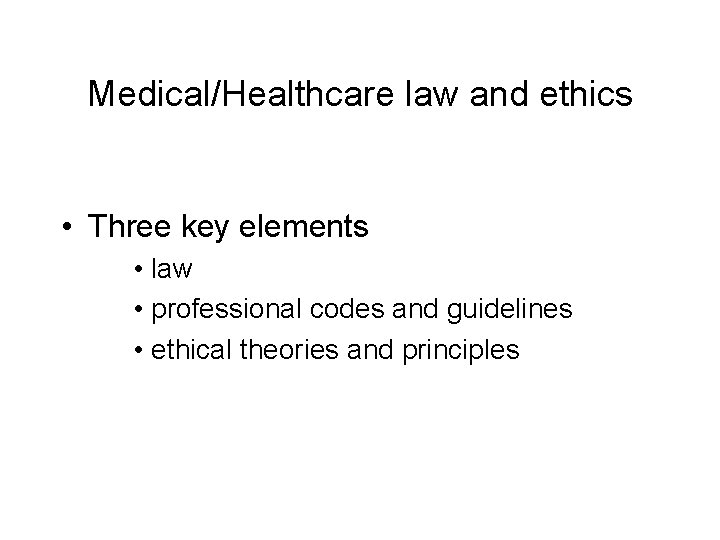 Medical/Healthcare law and ethics

• Three key elements
  • law
  • professional codes and guidelines
  • ethical theories and principles